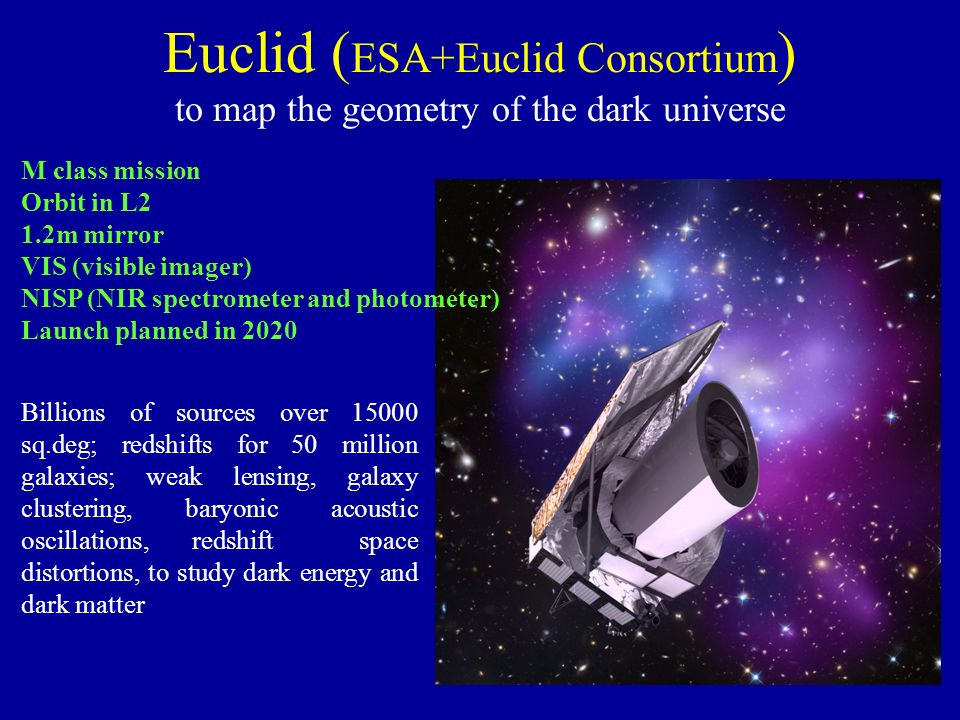 Euclid (ESA+Euclid Consortium)
to map the geometry of the dark universe

M class mission
Orbit in L2
1.2m mirror
VIS (visible imager)
NISP (NIR spectrometer and photometer)
Launch planned in 2020

Billions of sources over 15000 sq.deg; redshifts for 50 million galaxies; weak lensing, galaxy clustering, baryonic acoustic oscillations, redshift space distortions, to study dark energy and dark matter